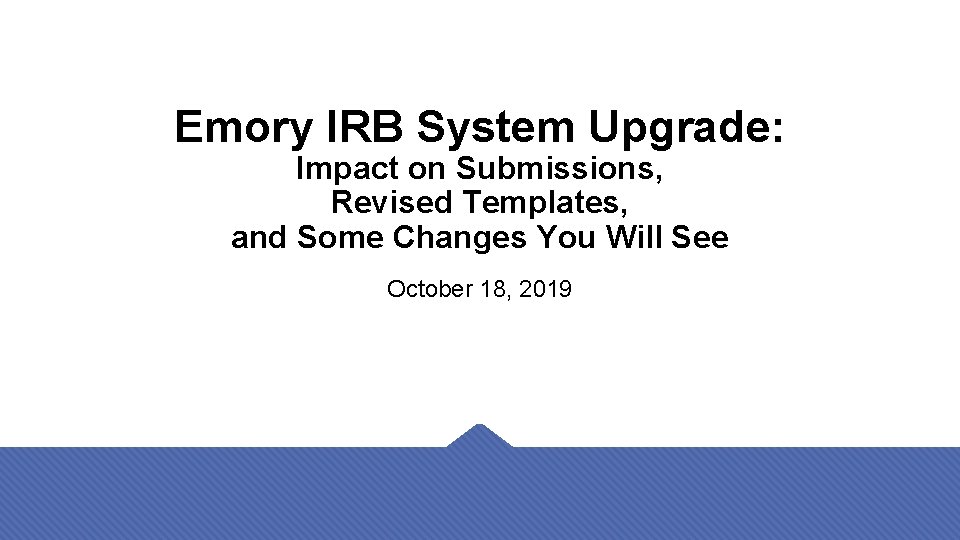 Emory IRB System Upgrade:

Impact on Submissions,
Revised Templates,
and Some Changes You Will See

October 18, 2019